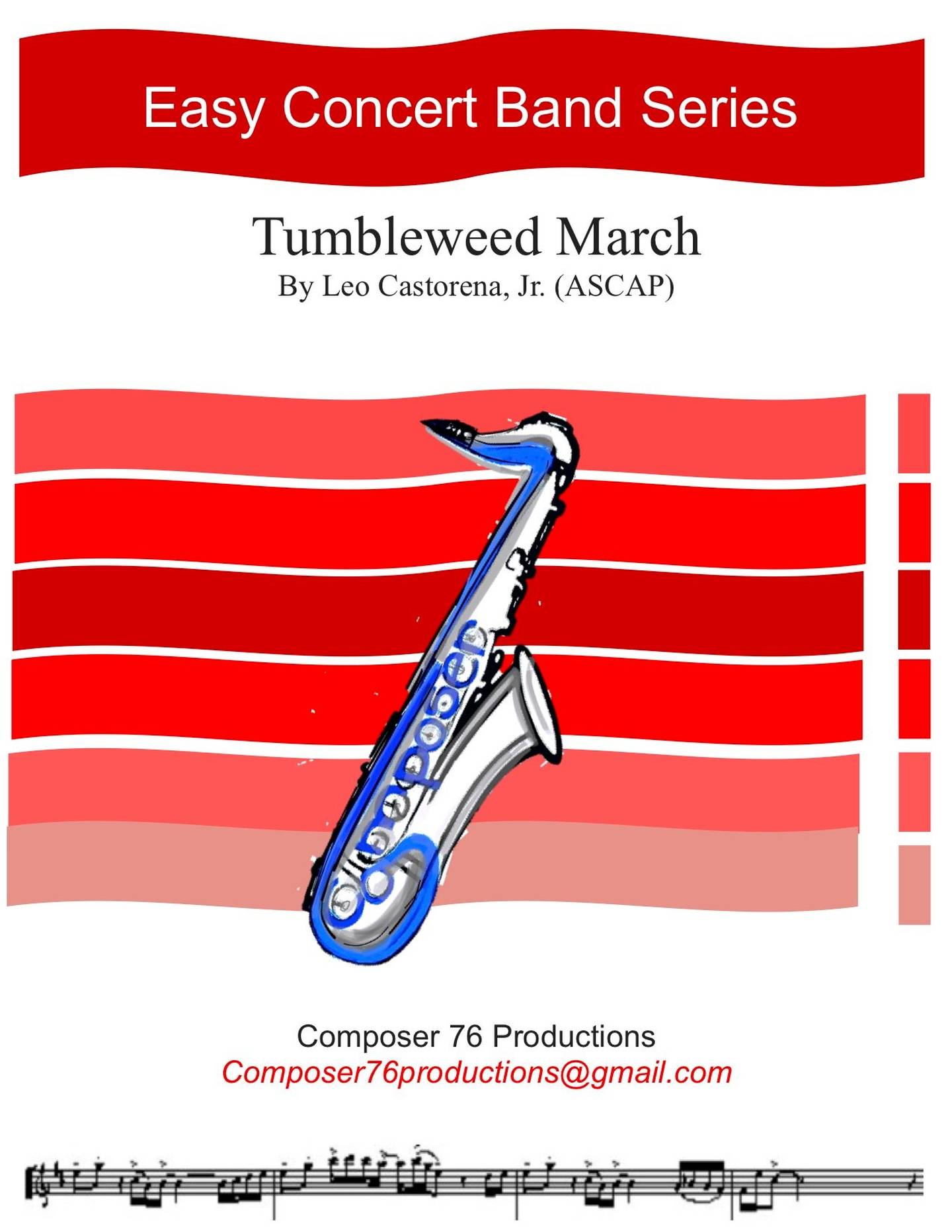 Easy Concert Band Series

Tumbleweed March
By Leo Castorena, Jr. (ASCAP)

Composer

Composer 76 Productions
Composer76productions@gmail.com